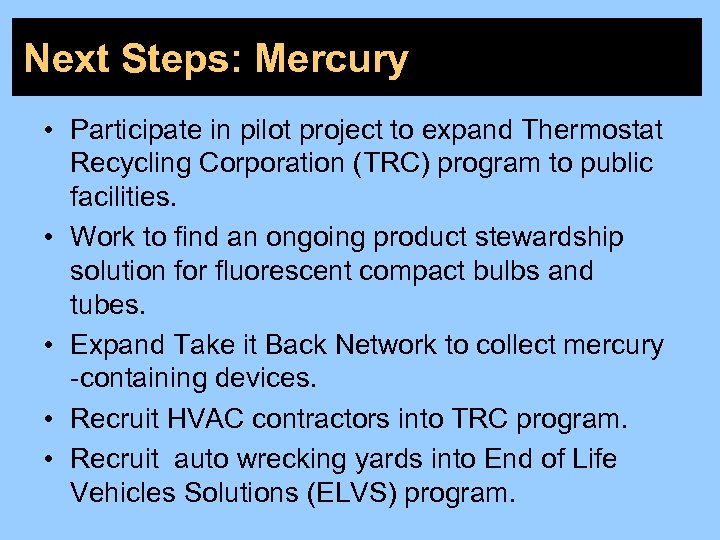 Next Steps: Mercury

• Participate in pilot project to expand Thermostat Recycling Corporation (TRC) program to public facilities.

• Work to find an ongoing product stewardship solution for fluorescent compact bulbs and tubes.

• Expand Take it Back Network to collect mercury -containing devices.

• Recruit HVAC contractors into TRC program.

• Recruit auto wrecking yards into End of Life Vehicles Solutions (ELVS) program.